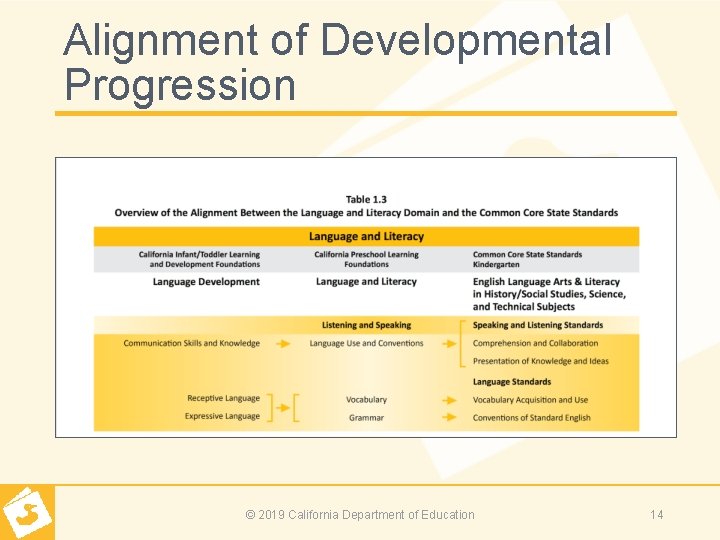 Alignment of Developmental Progression

Table 1.3
Overview of the Alignment Between the Language and Literacy Domain and the Common Core State Standards

Language and Literacy

| California Infant/Toddler Learning and Development Foundations | California Preschool Learning Foundations | Common Core State Standards Kindergarten |
|---|---|---|
| Language Development | Language and Literacy | English Language Arts & Literacy in History/Social Studies, Science, and Technical Subjects |
| | Listening and Speaking | Speaking and Listening Standards |
| Communication Skills and Knowledge | Language Use and Conventions | Comprehension and Collaboration |
| | | Presentation of Knowledge and Ideas |
| | | Language Standards |
| Receptive Language | Vocabulary | Vocabulary Acquisition and Use |
| Expressive Language | Grammar | Conventions of Standard English |

© 2019 California Department of Education

14